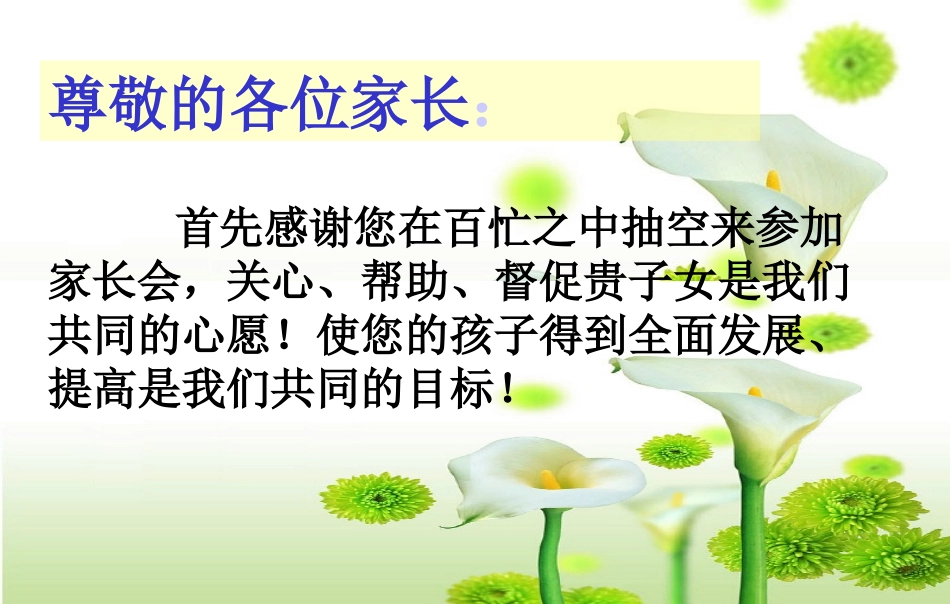 尊敬的各位家长:

首先感谢您在百忙之中抽空来参加家长会，关心、帮助、督促贵子女是我们共同的心愿！使您的孩子得到全面发展、提高是我们共同的目标！